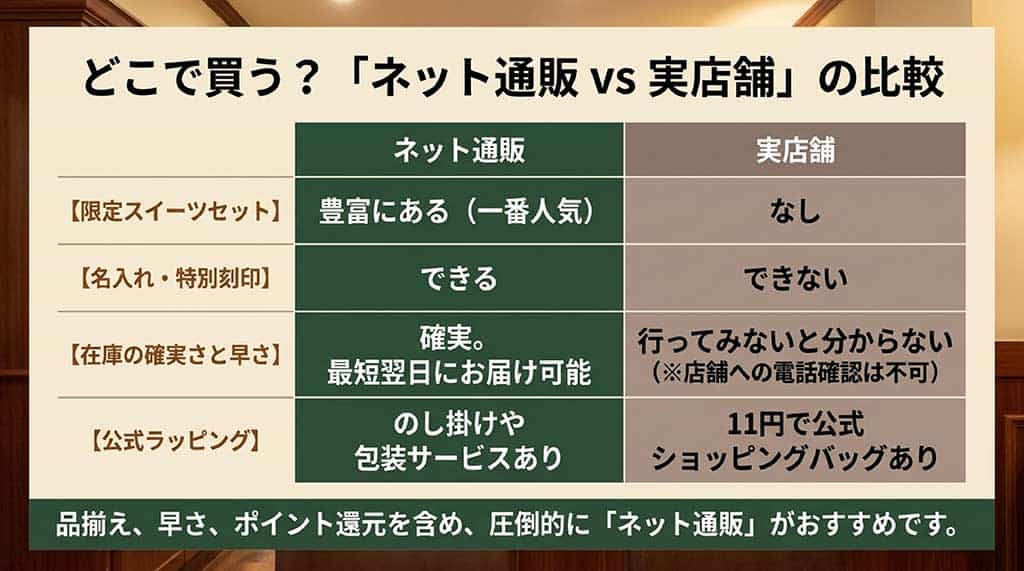 どこで買う？「ネット通販 vs 実店舗」の比較

| | ネット通販 | 実店舗 |
|---|---|---|
| 【限定スイーツセット】 | 豊富にある（一番人気） | なし |
| 【名入れ・特別刻印】 | できる | できない |
| 【在庫の確実さと早さ】 | 確実。最短翌日にお届け可能 | 行ってみないと分からない（※店舗への電話確認は不可） |
| 【公式ラッピング】 | のし掛けや包装サービスあり | 11円で公式ショッピングバッグあり |

品揃え、早さ、ポイント還元を含め、圧倒的に「ネット通販」がおすすめです。